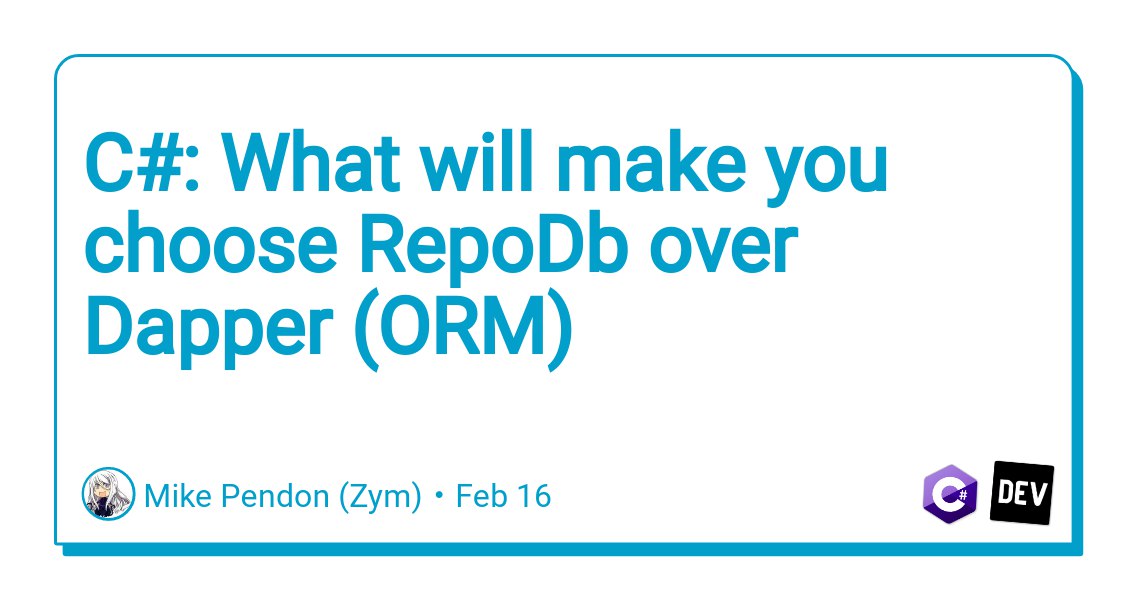 C#: What will make you choose RepoDb over Dapper (ORM)

Mike Pendon (Zym) • Feb 16

C#

DEV